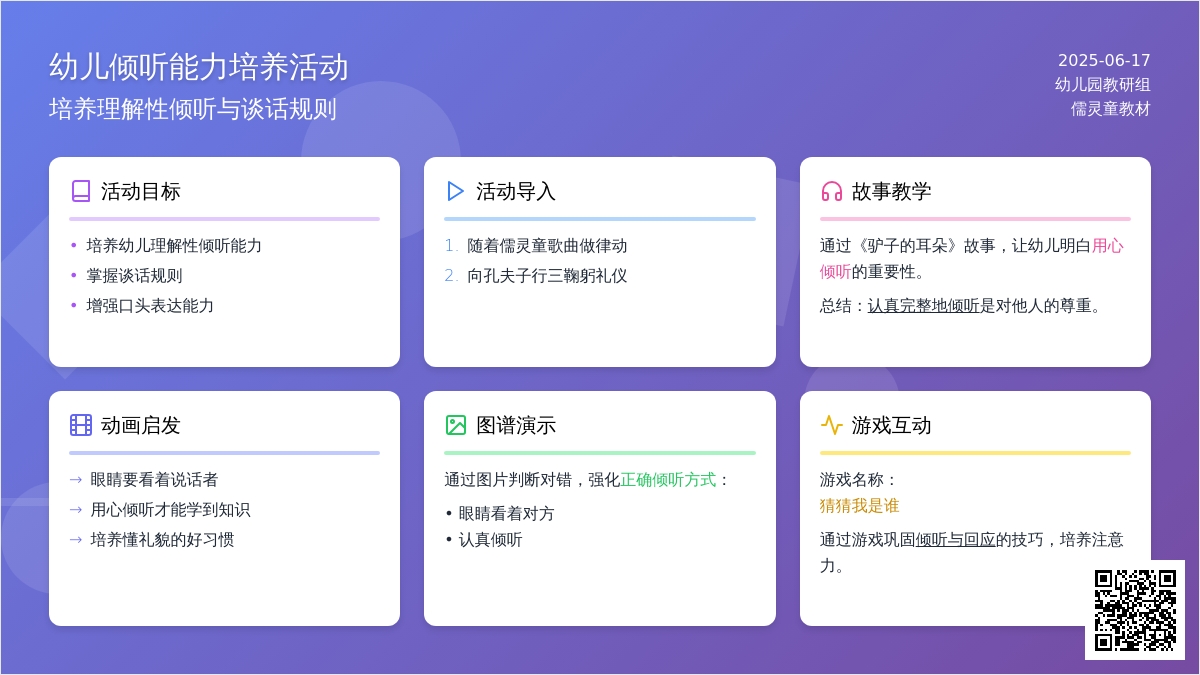 幼儿倾听能力培养活动
培养理解性倾听与谈话规则

2025-06-17
幼儿园教研组
儒灵童教材

活动目标
• 培养幼儿理解性倾听能力
• 掌握谈话规则
• 增强口头表达能力

活动导入
1. 随着儒灵童歌曲做律动
2. 向孔夫子行三鞠躬礼仪

故事教学
通过《驴子的耳朵》故事，让幼儿明白用心倾听的重要性。
总结：认真完整地倾听是对他人的尊重。

动画启发
→ 眼睛要看着说话者
→ 用心倾听才能学到知识
→ 培养懂礼貌的好习惯

图谱演示
通过图片判断对错，强化正确倾听方式：
• 眼睛看着对方
• 认真倾听

游戏互动
游戏名称：
猜猜我是谁
通过游戏巩固倾听与回应的技巧，培养注意力。